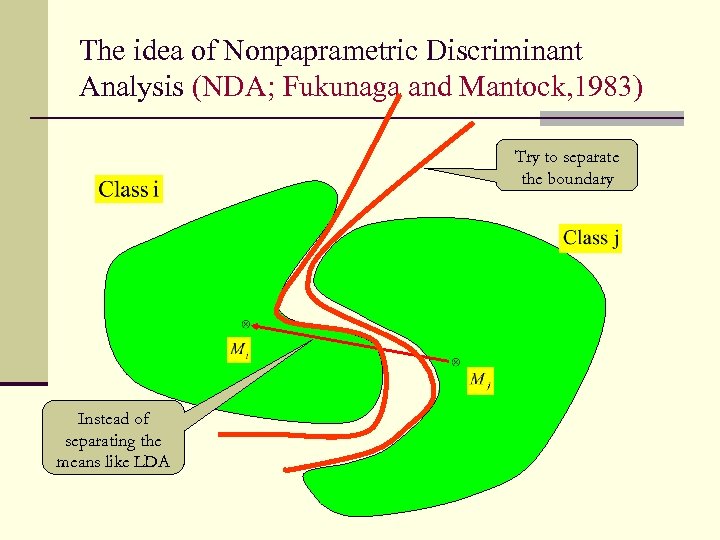 The idea of Nonpaprametric Discriminant Analysis (NDA; Fukunaga and Mantock,1983)

Try to separate the boundary

Class i

Class j

$M_i$

$M_j$

Instead of separating the means like LDA